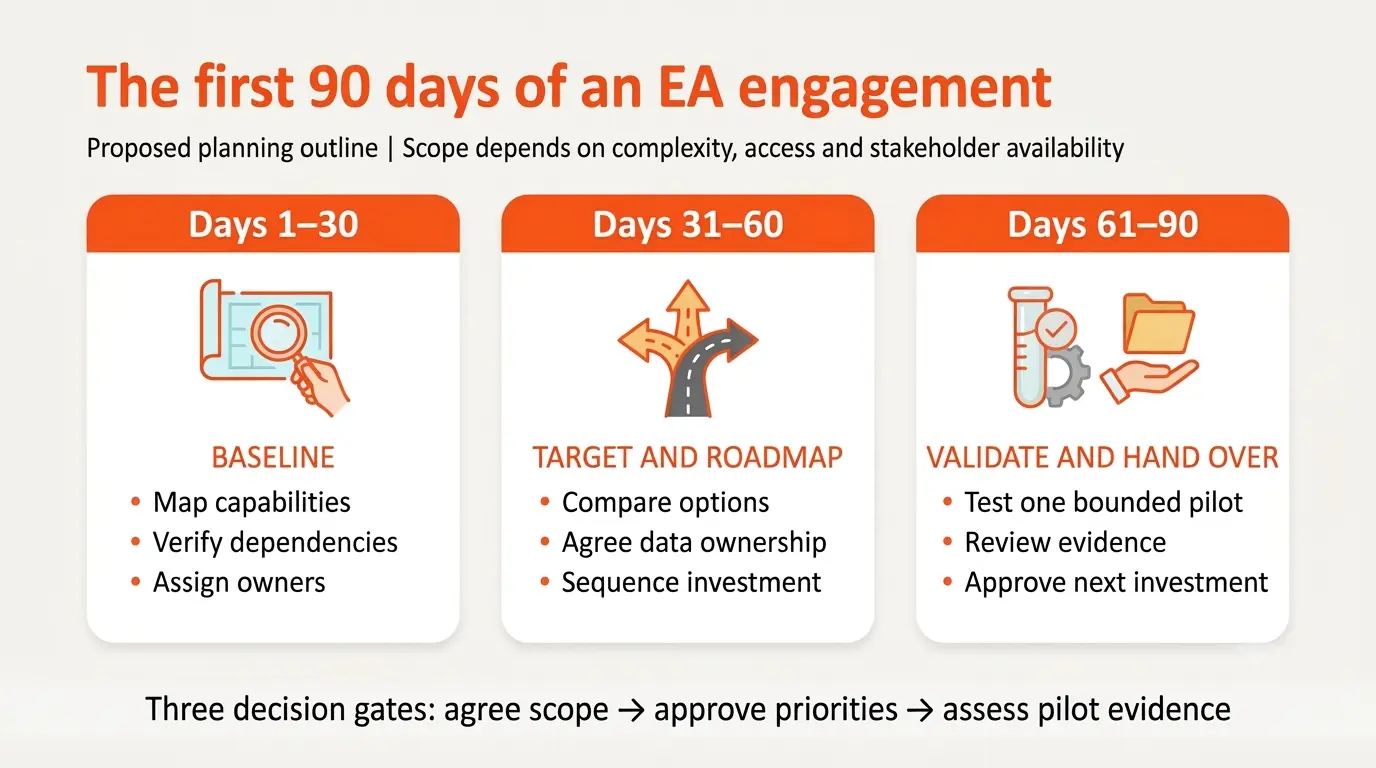 The first 90 days of an EA engagement

Proposed planning outline | Scope depends on complexity, access and stakeholder availability

Days 1–30

BASELINE
• Map capabilities
• Verify dependencies
• Assign owners

Days 31–60

TARGET AND ROADMAP
• Compare options
• Agree data ownership
• Sequence investment

Days 61–90

VALIDATE AND HAND OVER
• Test one bounded pilot
• Review evidence
• Approve next investment

Three decision gates: agree scope → approve priorities → assess pilot evidence